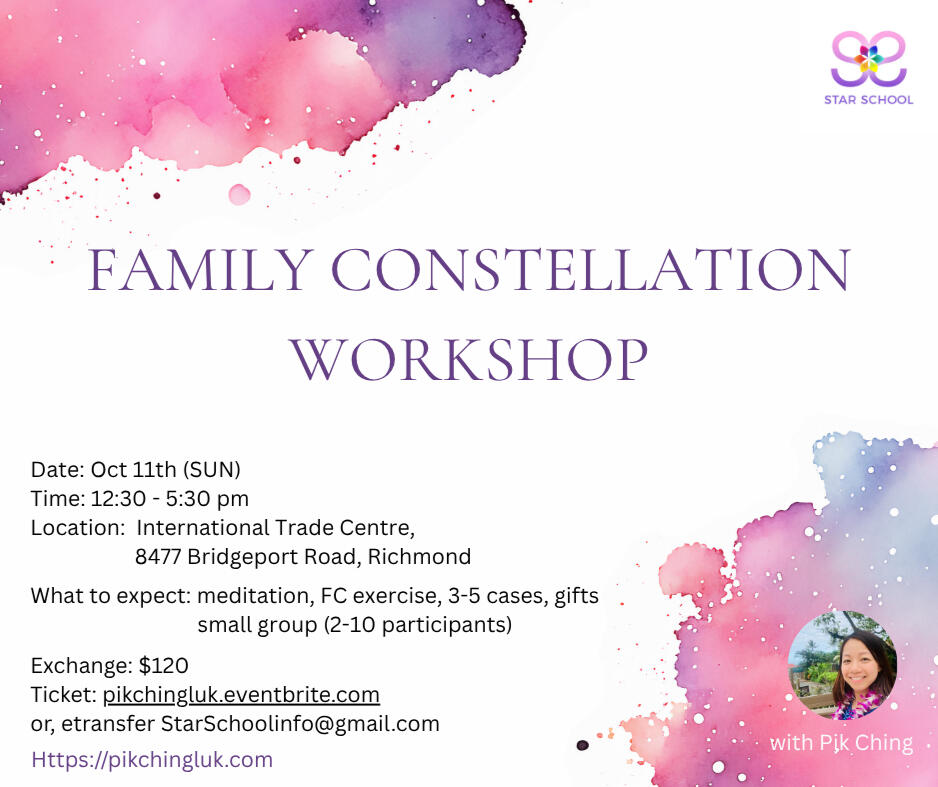 STAR SCHOOL

FAMILY CONSTELLATION WORKSHOP

Date: Oct 11th (SUN)
Time: 12:30 - 5:30 pm
Location: International Trade Centre, 8477 Bridgeport Road, Richmond

What to expect: meditation, FC exercise, 3-5 cases, gifts small group (2-10 participants)

Exchange: $120
Ticket: pikchingluk.eventbrite.com
or, etransfer StarSchoolinfo@gmail.com
Https://pikchingluk.com

with Pik Ching